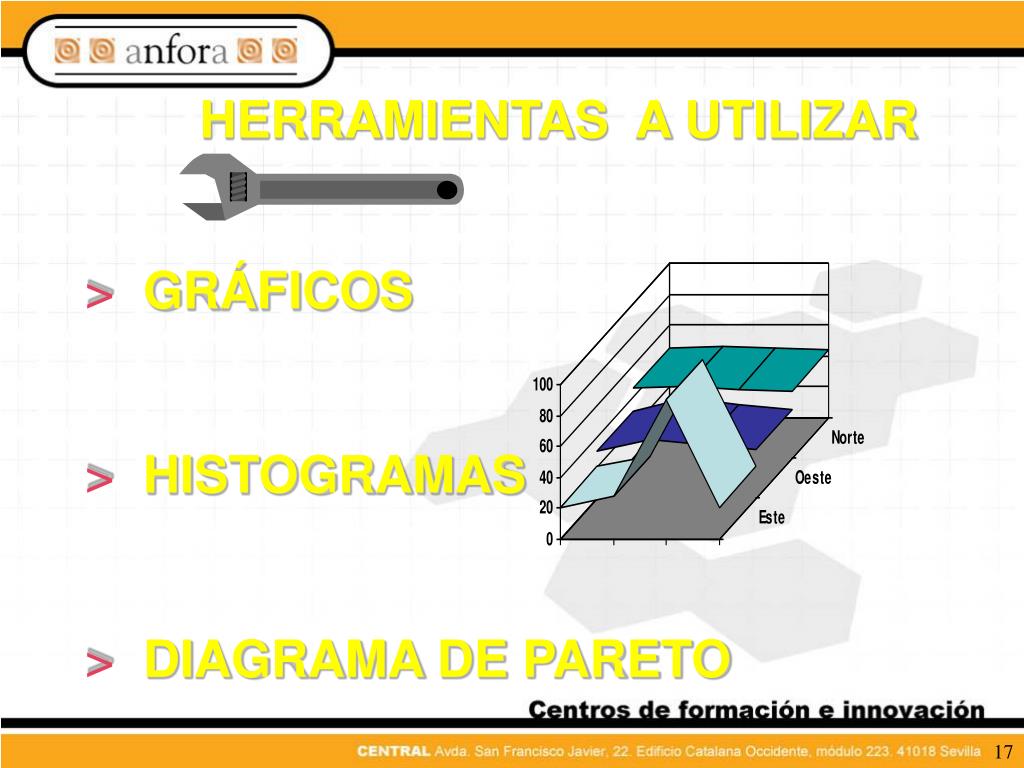 anfora

HERRAMIENTAS A UTILIZAR

> GRÁFICOS

> HISTOGRAMAS

> DIAGRAMA DE PARETO

100
80
60
40
20
0
Norte
Oeste
Este

Centros de formación e innovación

CENTRAL Avda. San Francisco Javier, 22. Edificio Catalana Occidente, módulo 223. 41018 Sevilla 17